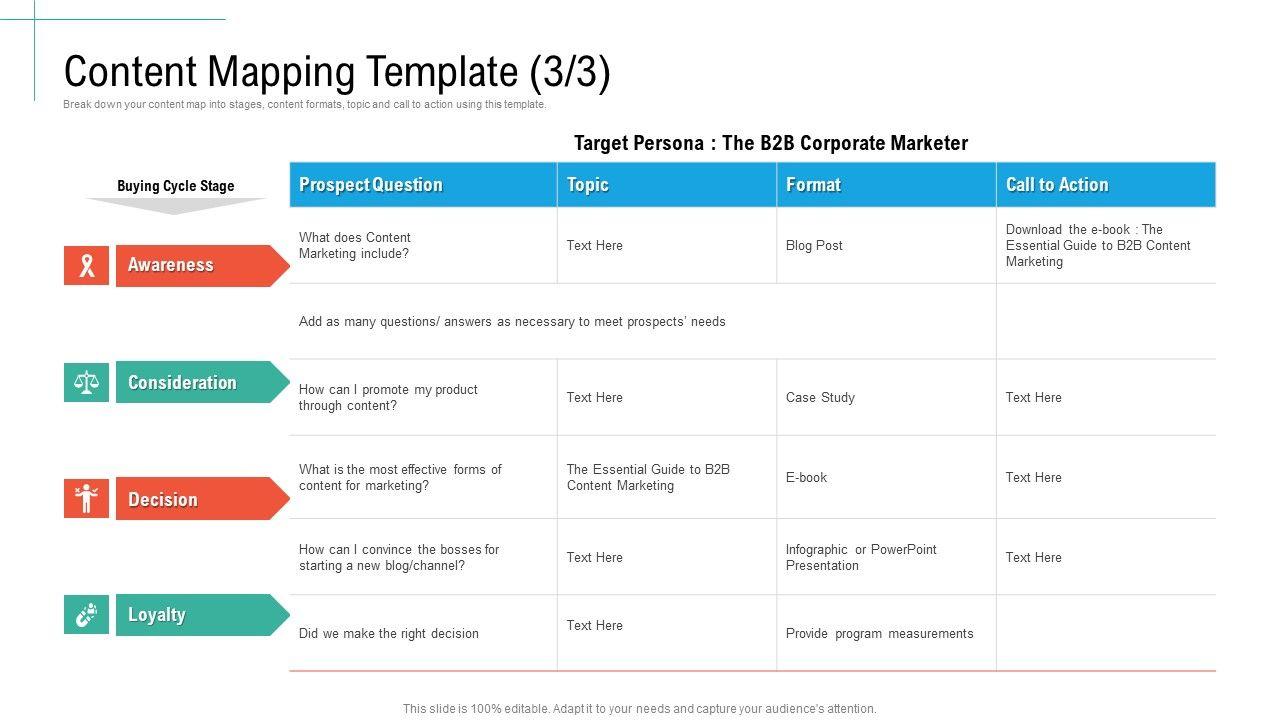 Content Mapping Template (3/3)

Break down your content map into stages, content formats, topic and call to action using this template.

Target Persona : The B2B Corporate Marketer

Buying Cycle Stage

Awareness

Consideration

Decision

Loyalty

| Prospect Question | Topic | Format | Call to Action |
|---|---|---|---|
| What does Content Marketing include? | Text Here | Blog Post | Download the e-book : The Essential Guide to B2B Content Marketing |
| Add as many questions/ answers as necessary to meet prospects' needs | | | |
| How can I promote my product through content? | Text Here | Case Study | Text Here |
| What is the most effective forms of content for marketing? | The Essential Guide to B2B Content Marketing | E-book | Text Here |
| How can I convince the bosses for starting a new blog/channel? | Text Here | Infographic or PowerPoint Presentation | Text Here |
| Did we make the right decision | Text Here | Provide program measurements | |

This slide is 100% editable. Adapt it to your needs and capture your audience's attention.